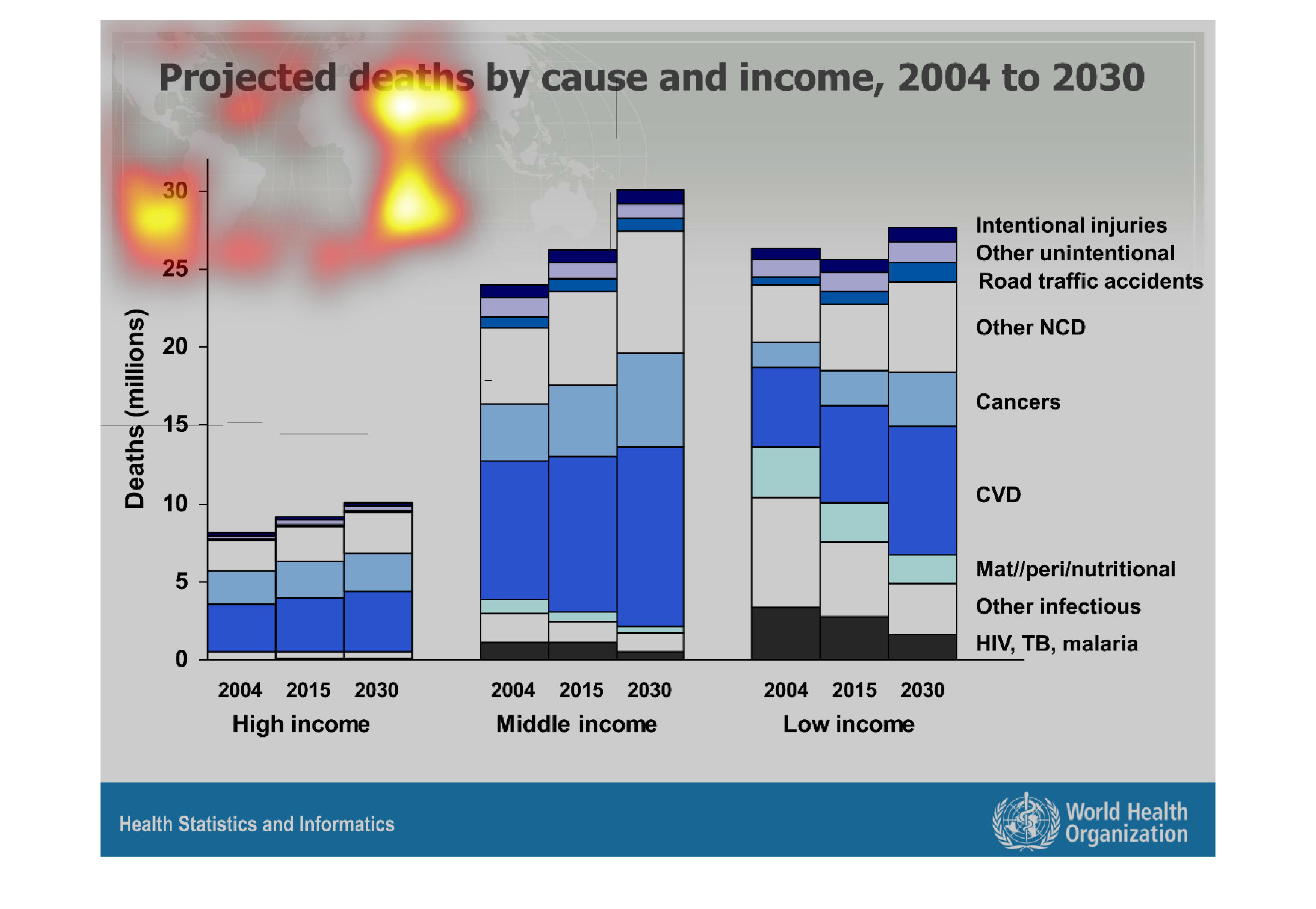 Projected deaths by cause and income, 2004 to 2030

Deaths (millions)

30
25
20
15
10
5
0

Intentional injuries
Other unintentional
Road traffic accidents
Other NCD
Cancers
CVD
Mat//peri/nutritional
Other infectious
HIV, TB, malaria

2004 2015 2030
High income

2004 2015 2030
Middle income

2004 2015 2030
Low income

Health Statistics and Informatics

World Health Organization